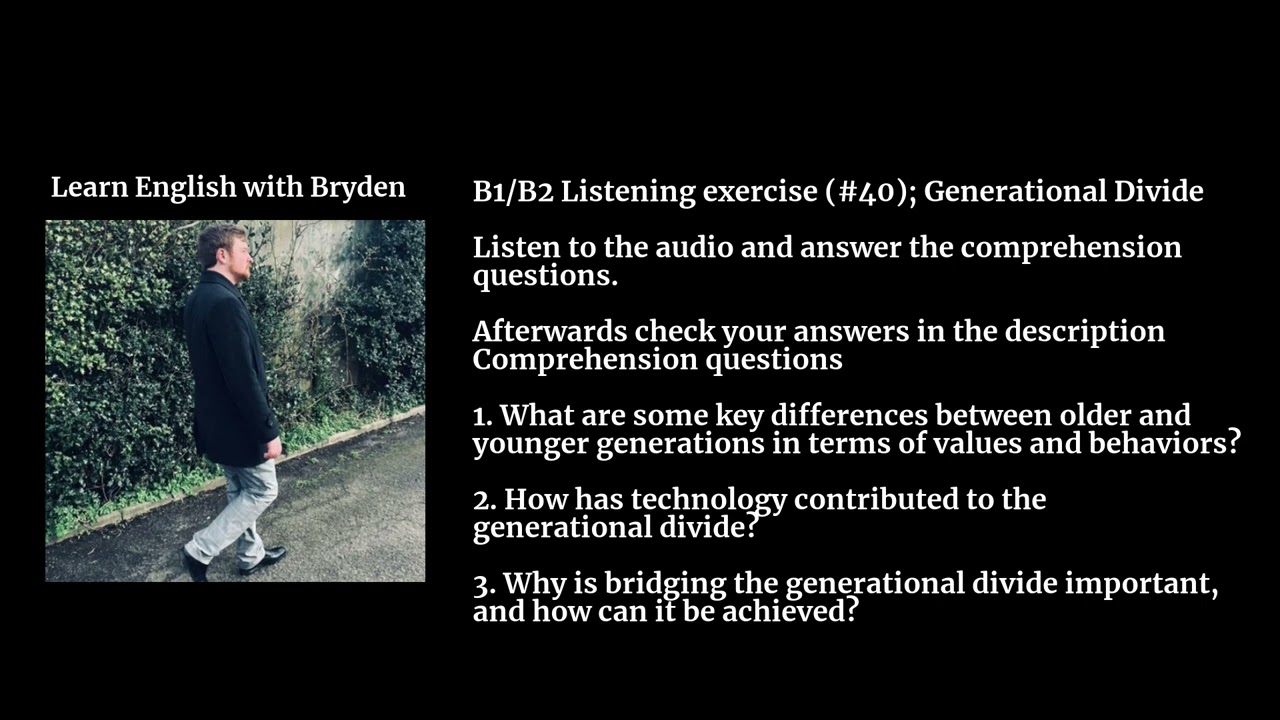 Learn English with Bryden

B1/B2 Listening exercise (#40); Generational Divide

Listen to the audio and answer the comprehension questions.

Afterwards check your answers in the description
Comprehension questions

1. What are some key differences between older and younger generations in terms of values and behaviors?

2. How has technology contributed to the generational divide?

3. Why is bridging the generational divide important, and how can it be achieved?